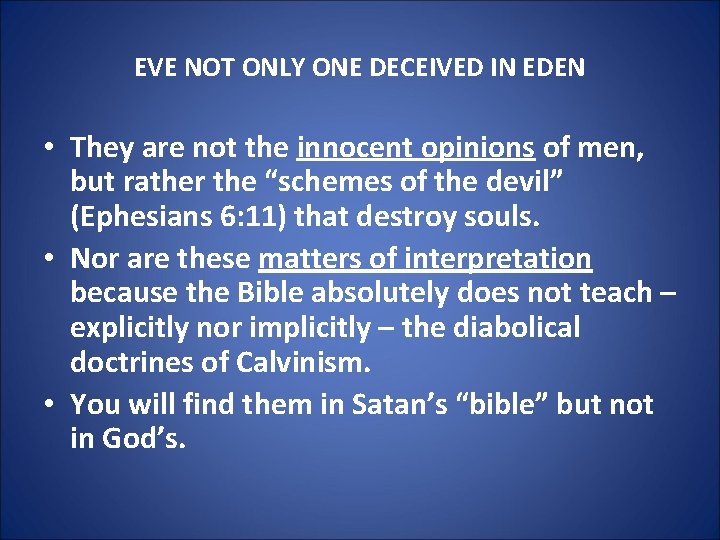 EVE NOT ONLY ONE DECEIVED IN EDEN

• They are not the innocent opinions of men, but rather the “schemes of the devil” (Ephesians 6:11) that destroy souls.

• Nor are these matters of interpretation because the Bible absolutely does not teach – explicitly nor implicitly – the diabolical doctrines of Calvinism.

• You will find them in Satan’s “bible” but not in God’s.